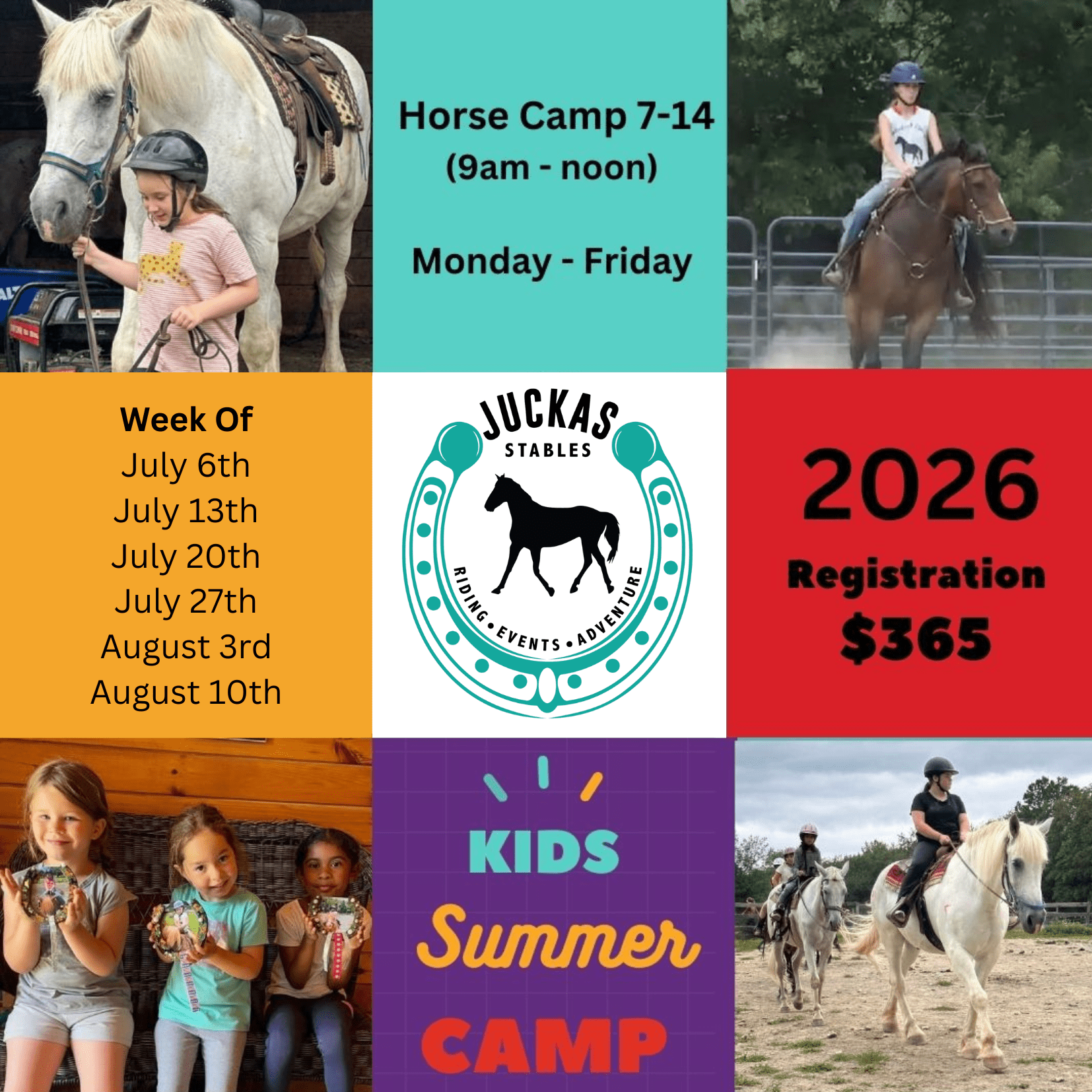 Horse Camp 7-14
(9am - noon)

Monday - Friday

Week Of
July 6th
July 13th
July 20th
July 27th
August 3rd
August 10th

JUCKAS
STABLES
RIDING • EVENTS • ADVENTURE

2026
Registration
$365

KIDS
Summer
CAMP